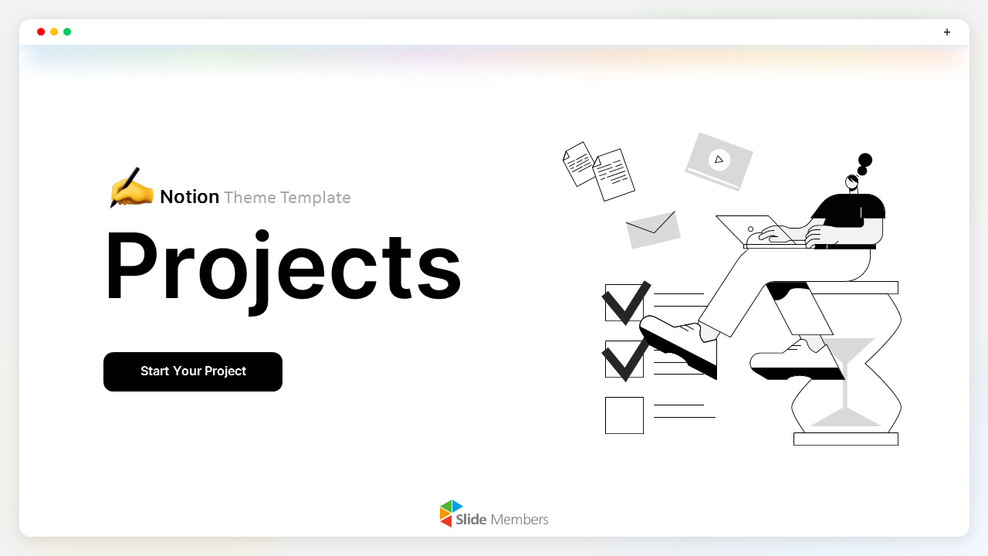 +

Notion Theme Template

Projects

Start Your Project

Slide Members